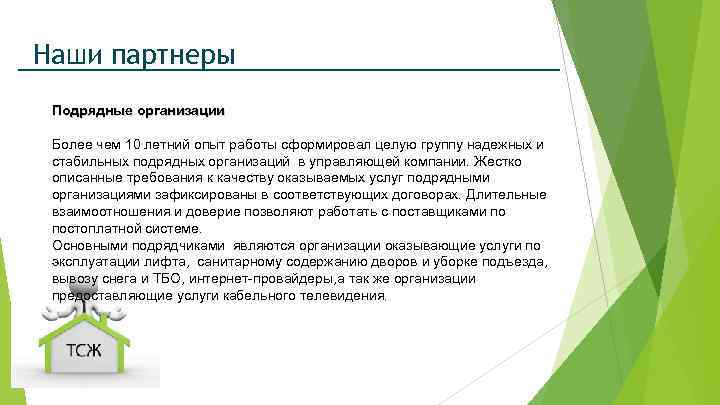 Наши партнеры

Подрядные организации

Более чем 10 летний опыт работы сформировал целую группу надежных и стабильных подрядных организаций  в управляющей компании. Жестко описанные требования к качеству оказываемых услуг подрядными организациями зафиксированы в соответствующих договорах. Длительные взаимоотношения и доверие позволяют работать с поставщиками по постоплатной системе.
Основными подрядчиками  являются организации оказывающие услуги по эксплуатации лифта,  санитарному содержанию дворов и уборке подъезда, вывозу снега и ТБО, интернет-провайдеры,а так же организации предоставляющие услуги кабельного телевидения.

ТСЖ